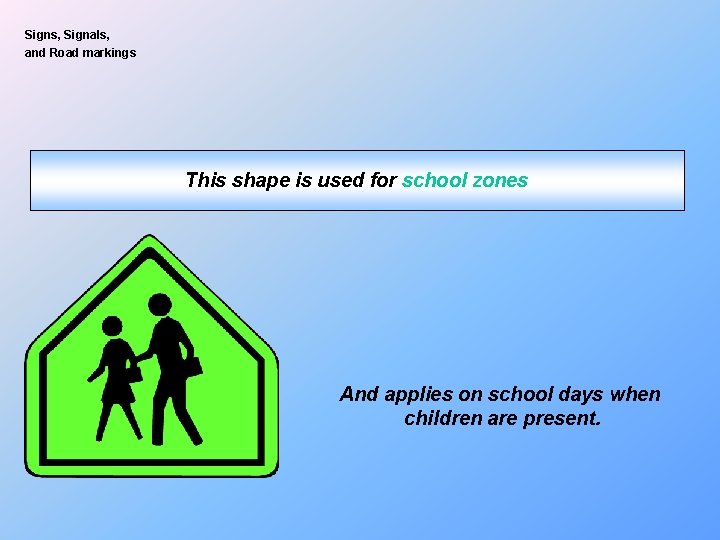 Signs, Signals,
and Road markings

This shape is used for school zones

And applies on school days when children are present.